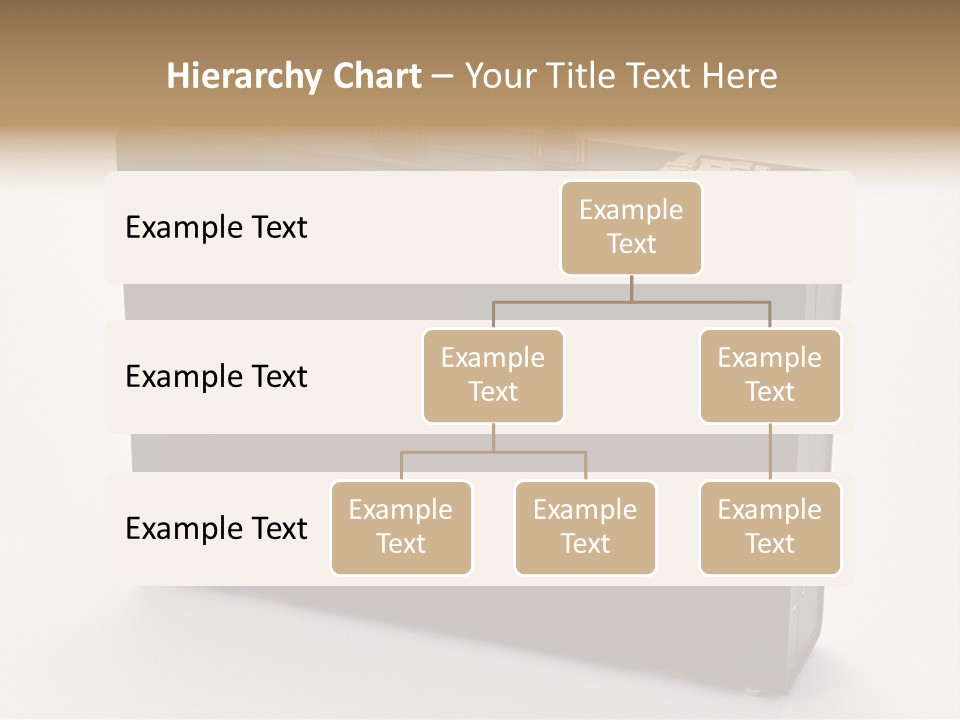 Hierarchy Chart – Your Title Text Here

Example Text

Example Text

Example Text

Example Text

Example Text

Example Text

Example Text

Example Text

Example Text